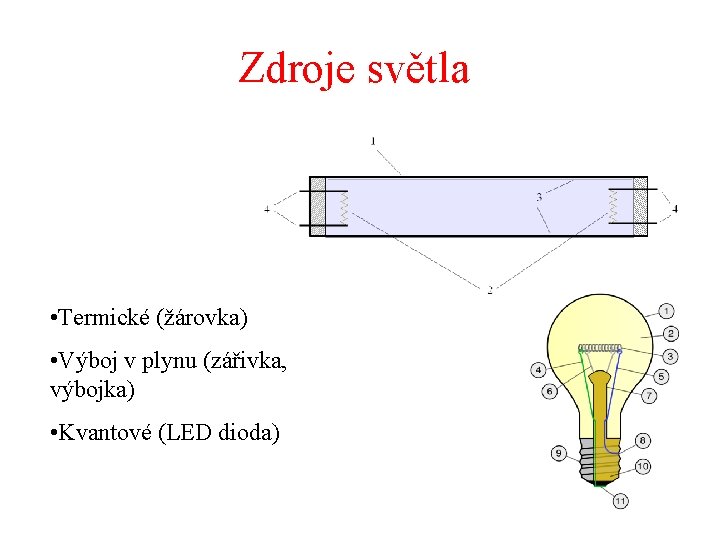 Zdroje světla

1

4

3

4

2

•Termické (žárovka)

•Výboj v plynu (zářivka, výbojka)

•Kvantové (LED dioda)

1
2
3
4
5
6
7
8
9
10
11